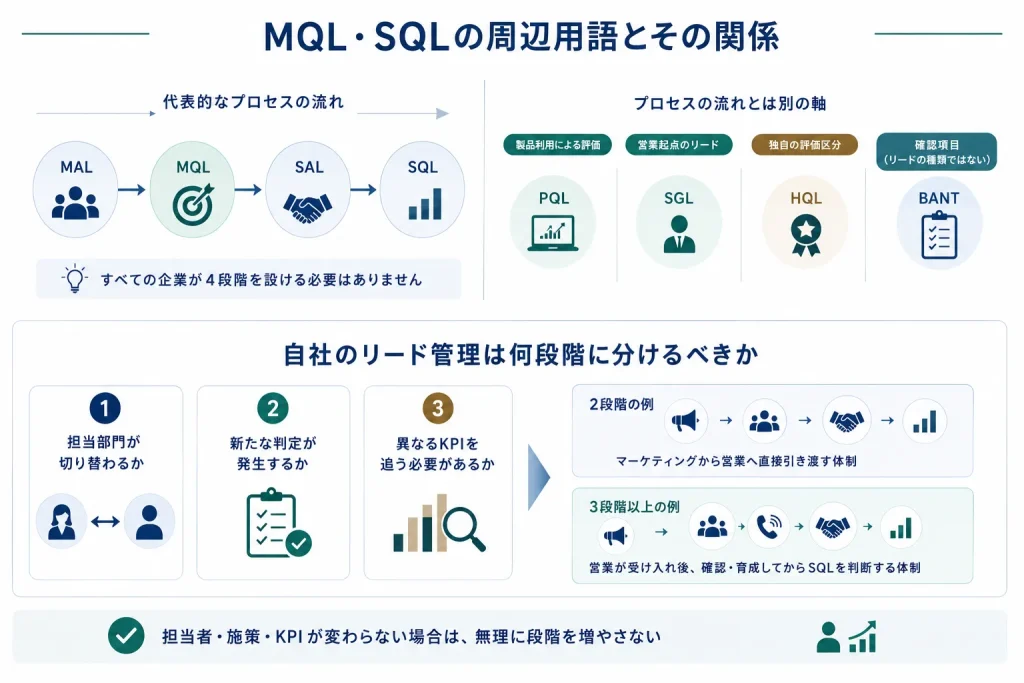 MQL・SQLの周辺用語とその関係

代表的なプロセスの流れ

MAL

MQL

SAL

SQL

すべての企業が4段階を設ける必要はありません

プロセスの流れとは別の軸

製品利用による評価

PQL

営業起点のリード

SGL

独自の評価区分

HQL

確認項目
（リードの種類ではない）

BANT

自社のリード管理は何段階に分けるべきか

1
担当部門が切り替わるか

2
新たな判定が発生するか

3
異なるKPIを追う必要があるか

2段階の例

マーケティングから営業へ直接引き渡す体制

3段階以上の例

営業が受け入れ後、確認・育成してからSQLを判断する体制

担当者・施策・KPIが変わらない場合は、無理に段階を増やさない